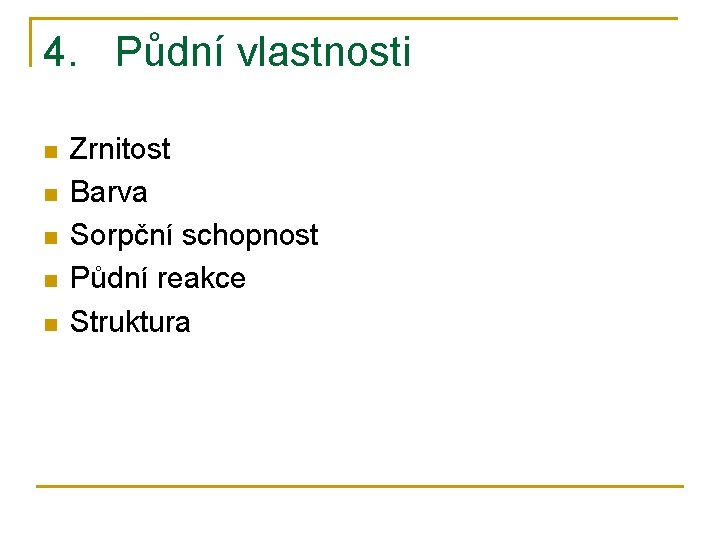 4. Půdní vlastnosti

- Zrnitost
- Barva
- Sorpční schopnost
- Půdní reakce
- Struktura